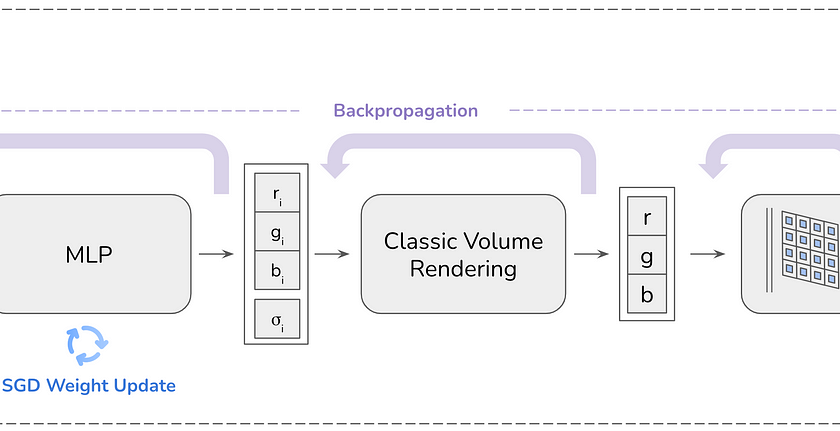 Backpropagation

MLP

SGD Weight Update

$r_i$
$g_i$
$b_i$
$\sigma_i$

Classic Volume Rendering

r
g
b